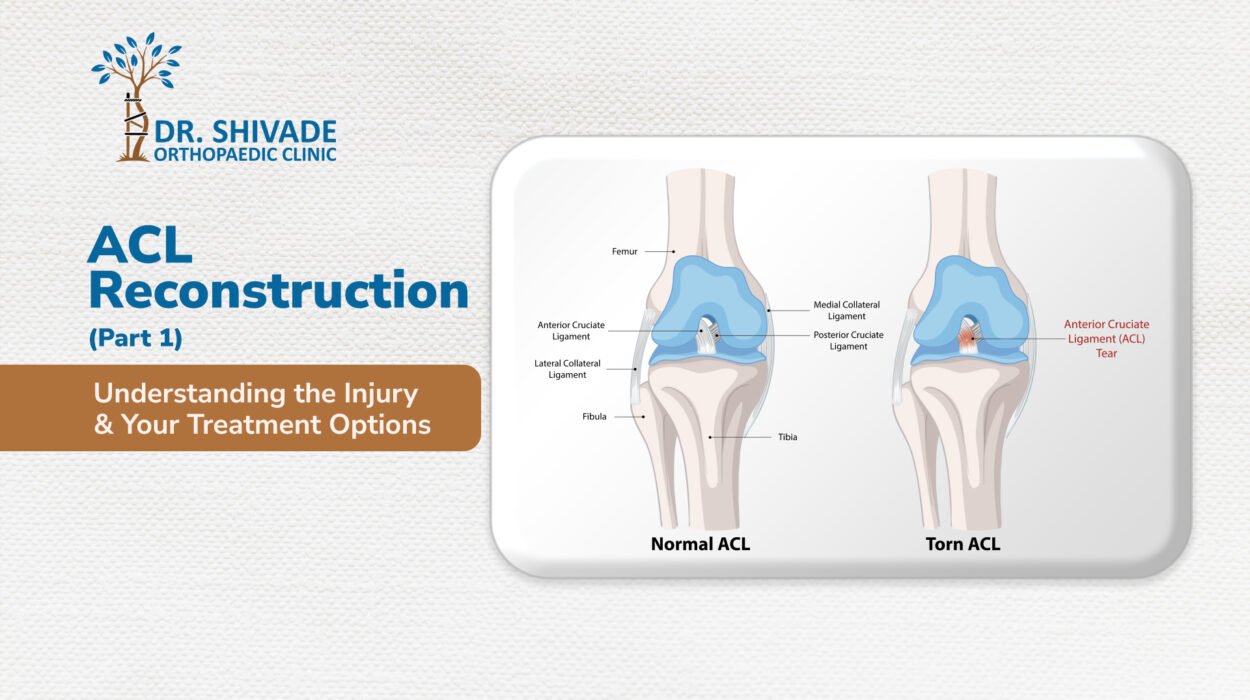 DR. SHIVADE
ORTHOPAEDIC CLINIC

ACL
Reconstruction
(Part 1)

Understanding the Injury & Your Treatment Options

Femur
Anterior Cruciate Ligament
Lateral Collateral Ligament
Fibula
Medial Collateral Ligament
Posterior Cruciate Ligament
Tibia
Normal ACL

Anterior Cruciate Ligament (ACL) Tear
Torn ACL